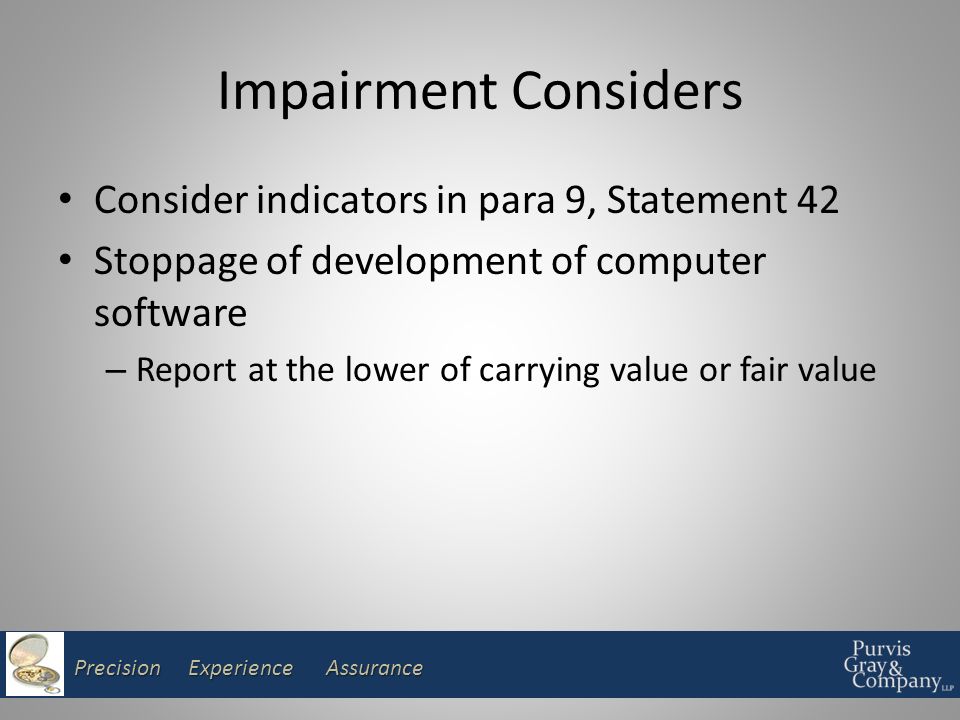 Impairment Considers

• Consider indicators in para 9, Statement 42
• Stoppage of development of computer software
– Report at the lower of carrying value or fair value

Precision Experience Assurance

Purvis Gray & Company LLP